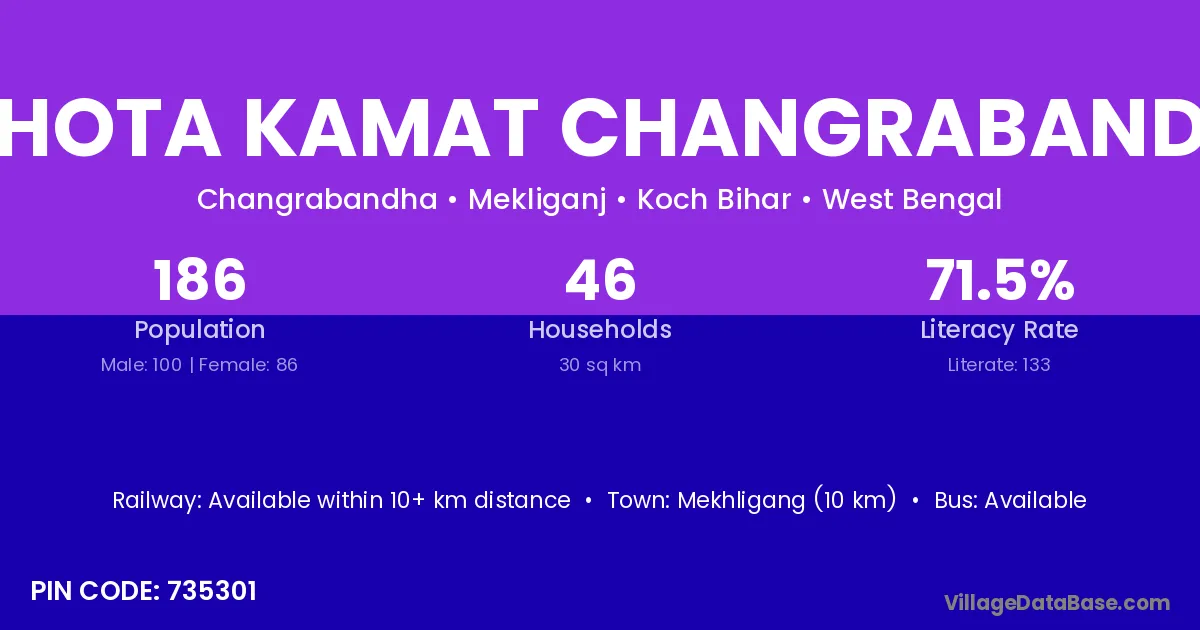 HOTA KAMAT CHANGRABAND

Changrabandha • Mekliganj • Koch Bihar • West Bengal

186
Population
Male: 100 | Female: 86

46
Households
30 sq km

71.5%
Literacy Rate
Literate: 133

Railway: Available within 10+ km distance • Town: Mekhligang (10 km) • Bus: Available

PIN CODE: 735301

VillageDataBase.com